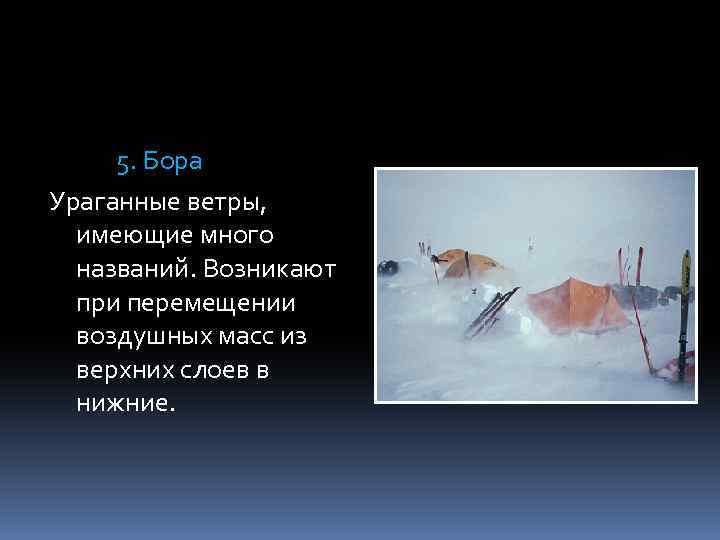 5. Бора

Ураганные ветры, имеющие много названий. Возникают при перемещении воздушных масс из верхних слоев в нижние.